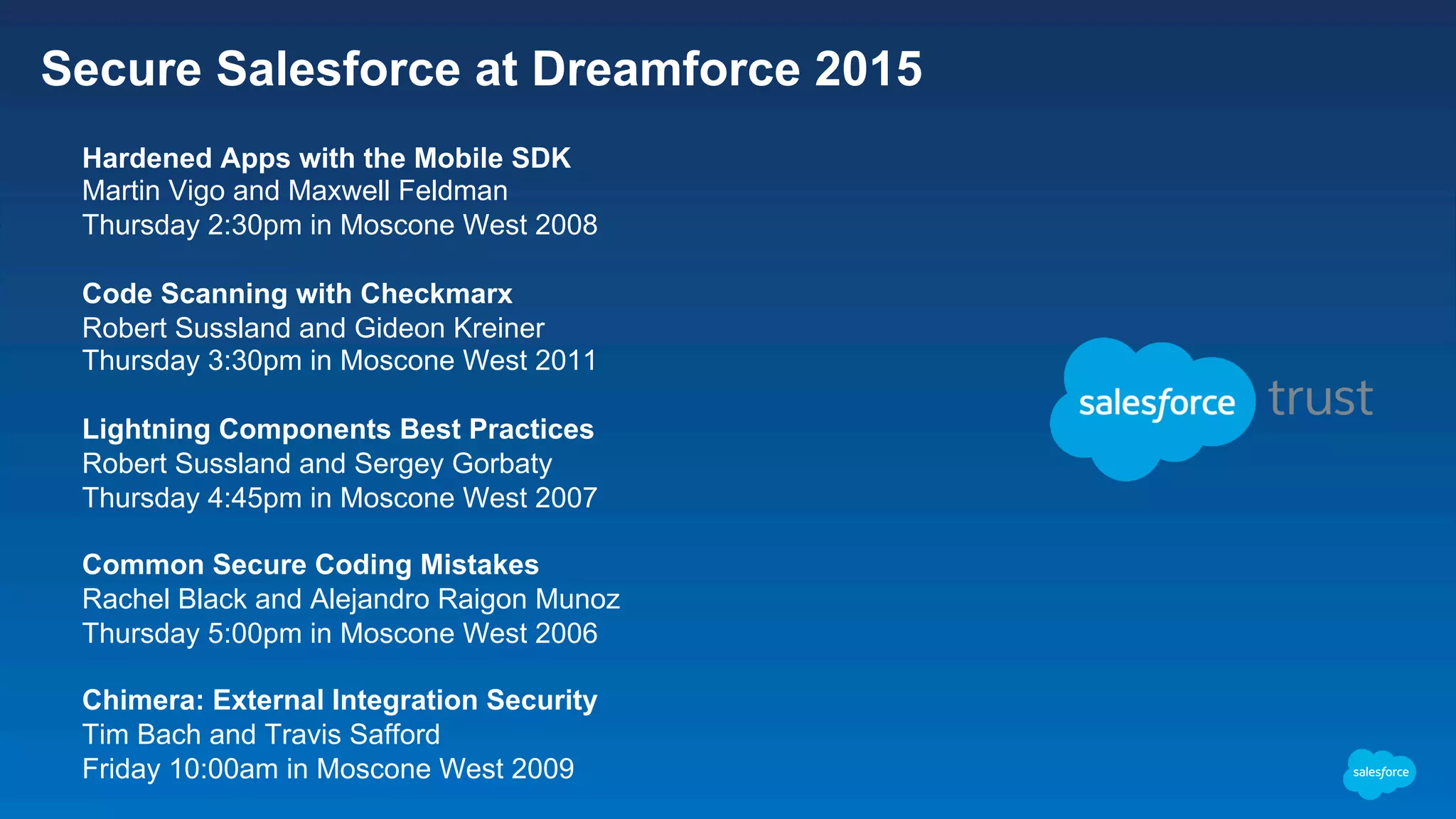 Secure Salesforce at Dreamforce 2015

Hardened Apps with the Mobile SDK
Martin Vigo and Maxwell Feldman
Thursday 2:30pm in Moscone West 2008

Code Scanning with Checkmarx
Robert Sussland and Gideon Kreiner
Thursday 3:30pm in Moscone West 2011

Lightning Components Best Practices
Robert Sussland and Sergey Gorbaty
Thursday 4:45pm in Moscone West 2007

Common Secure Coding Mistakes
Rachel Black and Alejandro Raigon Munoz
Thursday 5:00pm in Moscone West 2006

Chimera: External Integration Security
Tim Bach and Travis Safford
Friday 10:00am in Moscone West 2009

salesforce trust

salesforce